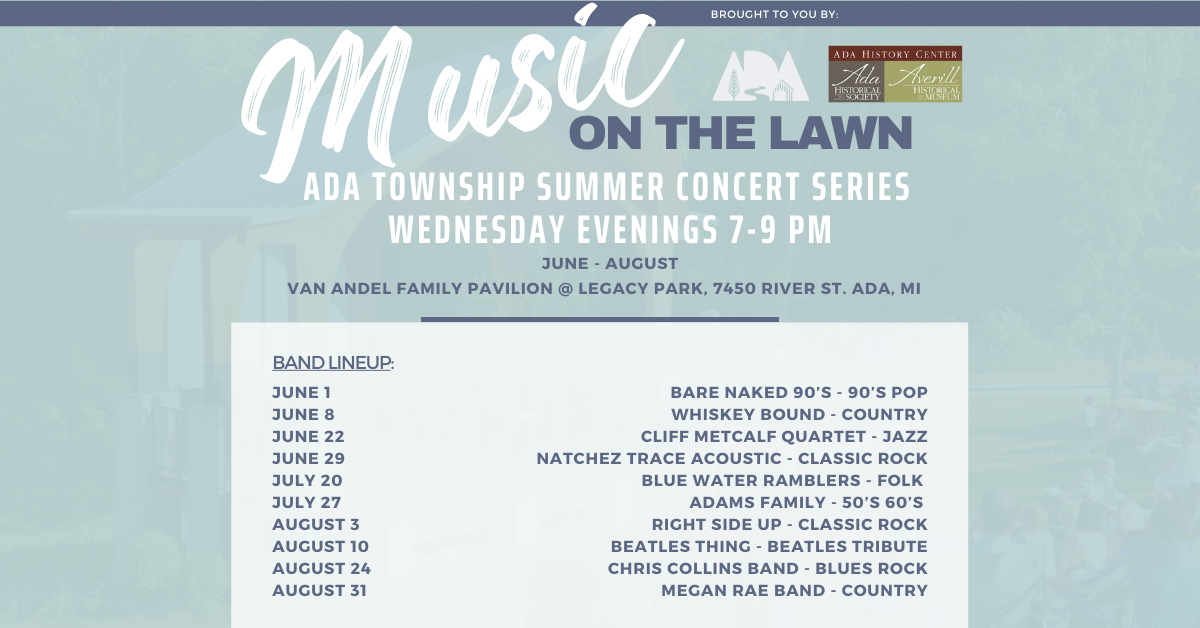 BROUGHT TO YOU BY:

Music ON THE LAWN

ADA

ADA HISTORY CENTER
Ada HISTORICAL SOCIETY
Averill HISTORICAL MUSEUM

ADA TOWNSHIP SUMMER CONCERT SERIES
WEDNESDAY EVENINGS 7-9 PM
JUNE - AUGUST
VAN ANDEL FAMILY PAVILION @ LEGACY PARK, 7450 RIVER ST. ADA, MI

BAND LINEUP:

| | |
|---|---|
| JUNE 1 | BARE NAKED 90'S - 90'S POP |
| JUNE 8 | WHISKEY BOUND - COUNTRY |
| JUNE 22 | CLIFF METCALF QUARTET - JAZZ |
| JUNE 29 | NATCHEZ TRACE ACOUSTIC - CLASSIC ROCK |
| JULY 20 | BLUE WATER RAMBLERS - FOLK |
| JULY 27 | ADAMS FAMILY - 50'S 60'S |
| AUGUST 3 | RIGHT SIDE UP - CLASSIC ROCK |
| AUGUST 10 | BEATLES THING - BEATLES TRIBUTE |
| AUGUST 24 | CHRIS COLLINS BAND - BLUES ROCK |
| AUGUST 31 | MEGAN RAE BAND - COUNTRY |